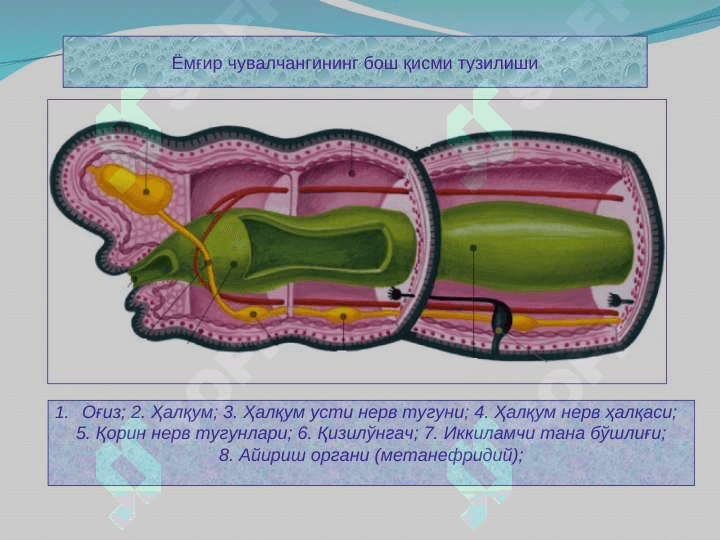 Ёмғир чувалчангининг бош қисми тузилиши

1. Оғиз; 2. Ҳалқум; 3. Ҳалқум усти нерв тугуни; 4. Ҳалқум нерв ҳалқаси; 5. Қорин нерв тугунлари; 6. Қизилўнгач; 7. Иккиламчи тана бўшлиғи; 8. Айириш органи (метанефридий);